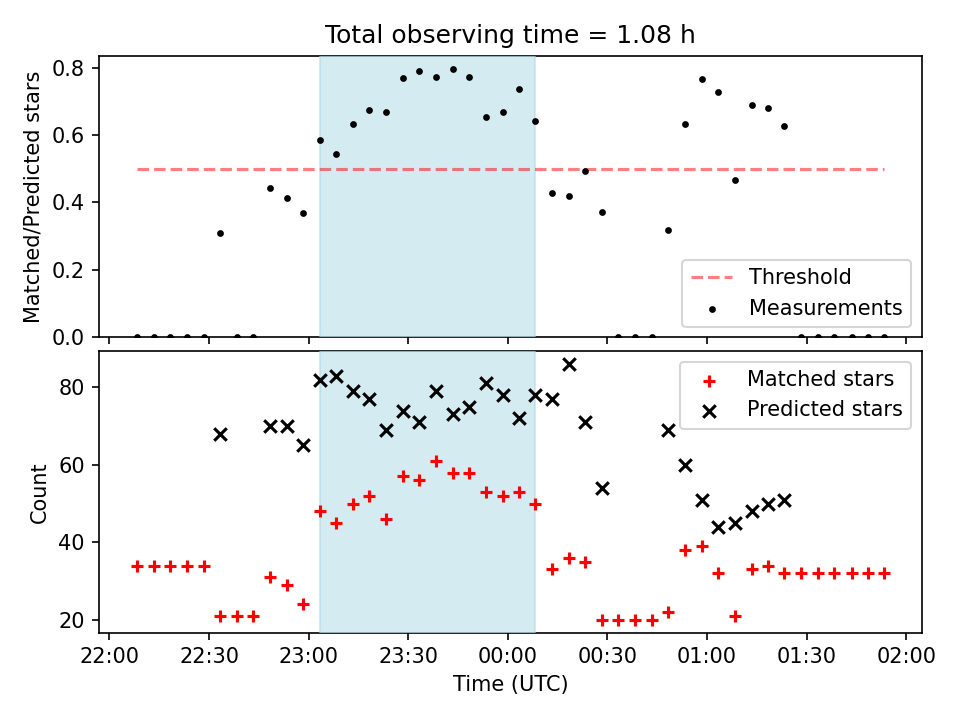 Total observing time = 1.08 h

Matched/Predicted stars

0.8
0.6
0.4
0.2
0.0

Threshold
Measurements

Count

80
60
40
20

Matched stars
Predicted stars

22:00 22:30 23:00 23:30 00:00 00:30 01:00 01:30 02:00

Time (UTC)